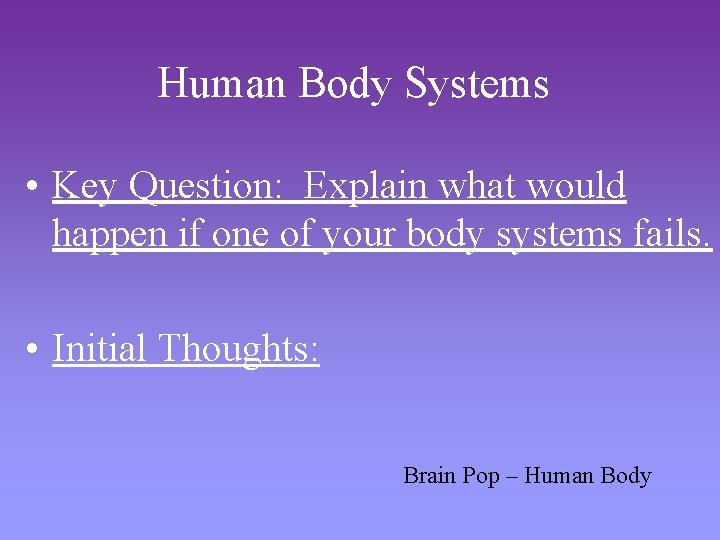 Human Body Systems

• Key Question:  Explain what would happen if one of your body systems fails.

• Initial Thoughts:

Brain Pop – Human Body